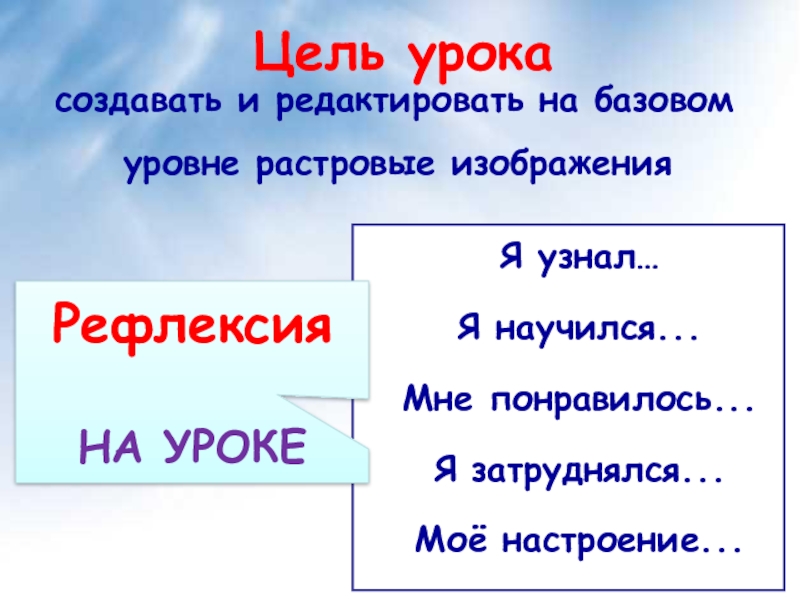 Цель урока

создавать и редактировать на базовом уровне растровые изображения

Рефлексия

НА УРОКЕ

Я узнал…

Я научился...

Мне понравилось...

Я затруднялся...

Моё настроение...